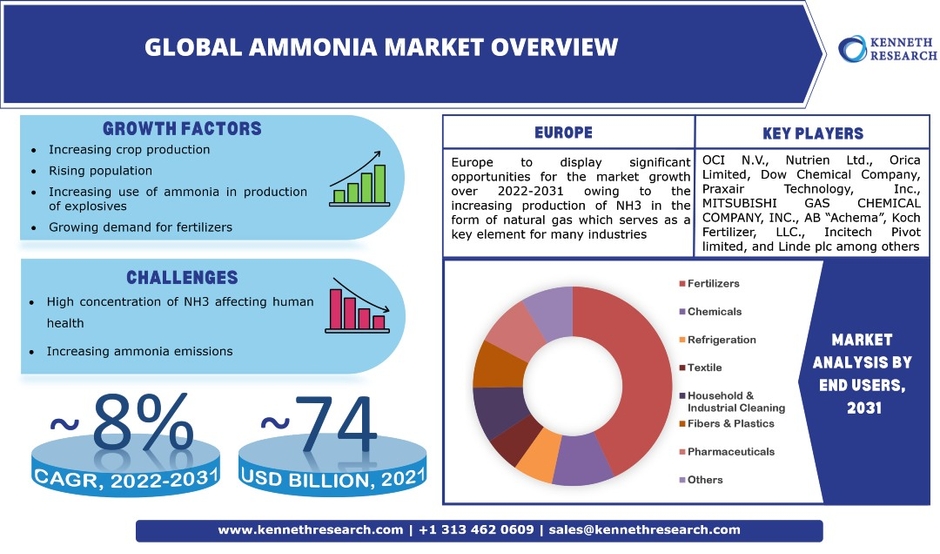 GLOBAL AMMONIA MARKET OVERVIEW

KENNETH RESEARCH

GROWTH FACTORS

- Increasing crop production
- Rising population
- Increasing use of ammonia in production of explosives
- Growing demand for fertilizers

CHALLENGES

- High concentration of NH3 affecting human health
- Increasing ammonia emissions

~8%
CAGR, 2022-2031

~74
USD BILLION, 2021

EUROPE

Europe to display significant opportunities for the market growth over 2022-2031 owing to the increasing production of NH3 in the form of natural gas which serves as a key element for many industries

KEY PLAYERS

OCI N.V., Nutrien Ltd., Orica Limited, Dow Chemical Company, Praxair Technology, Inc., MITSUBISHI GAS CHEMICAL COMPANY, INC., AB "Achema", Koch Fertilizer, LLC., Incitech Pivot limited, and Linde plc among others

Fertilizers
Chemicals
Refrigeration
Textile
Household & Industrial Cleaning
Fibers & Plastics
Pharmaceuticals
Others

MARKET ANALYSIS BY END USERS, 2031

www.kennethresearch.com | +1 313 462 0609 | sales@kennethresearch.com